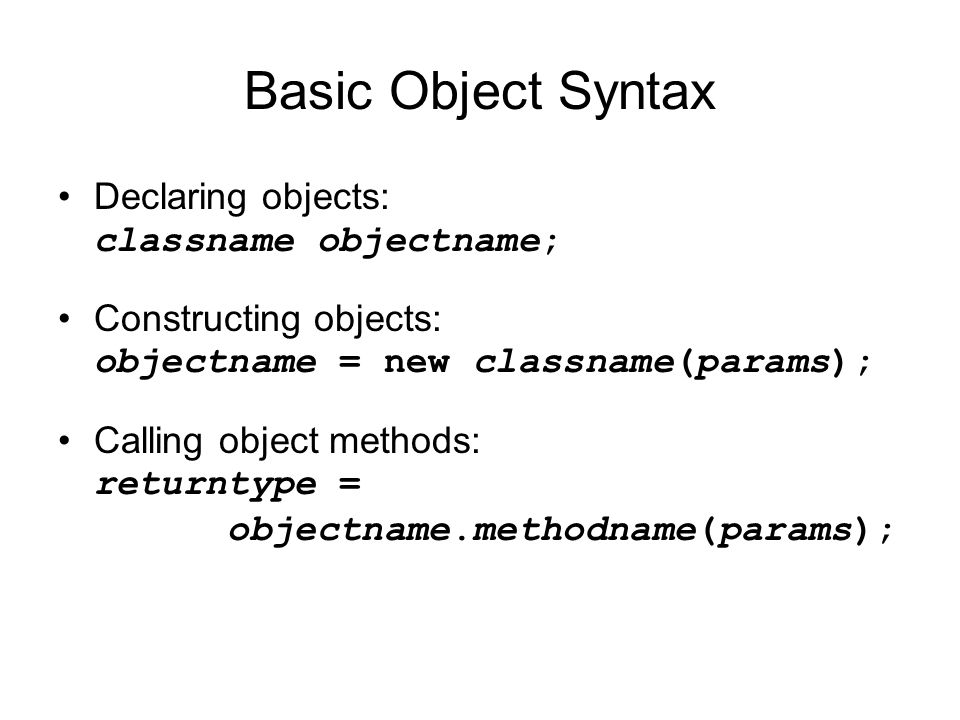 Basic Object Syntax

• Declaring objects:
classname objectname;

• Constructing objects:
objectname = new classname(params);

• Calling object methods:
returntype =
objectname.methodname(params);